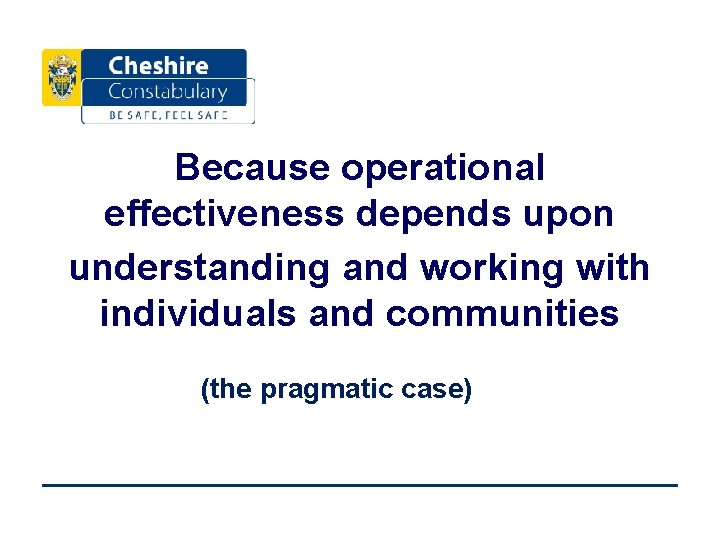 Cheshire
Constabulary
BE SAFE, FEEL SAFE

Because operational effectiveness depends upon understanding and working with individuals and communities

(the pragmatic case)